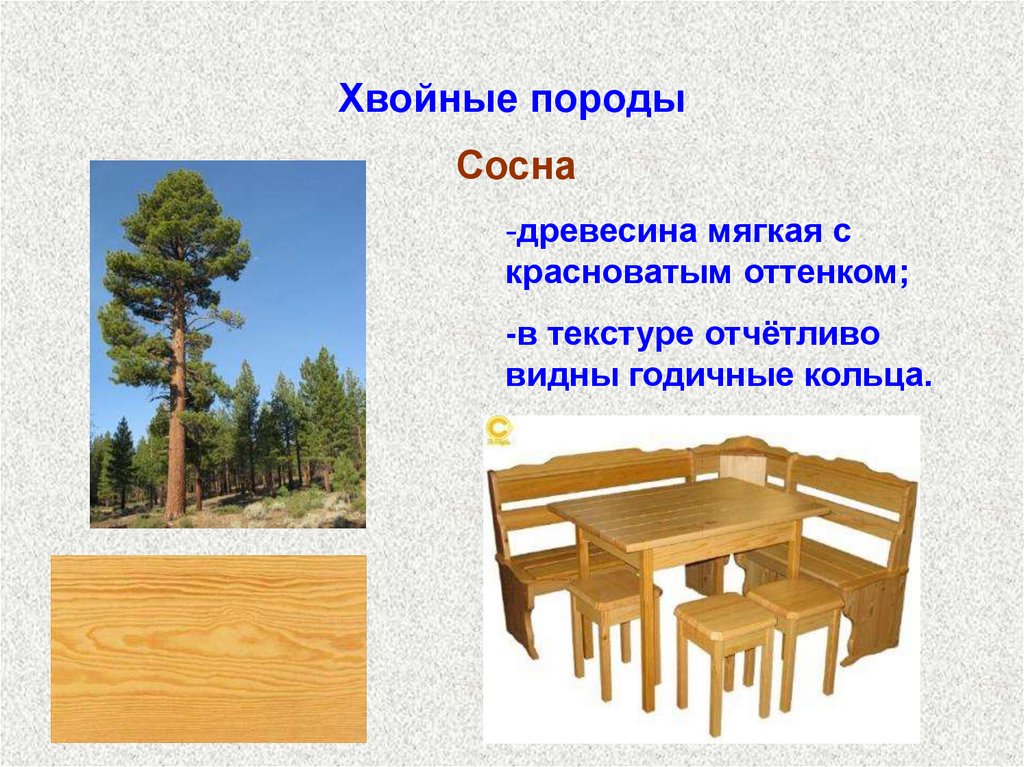 Хвойные породы

Сосна

-древесина мягкая с красноватым оттенком;

-в текстуре отчётливо видны годичные кольца.